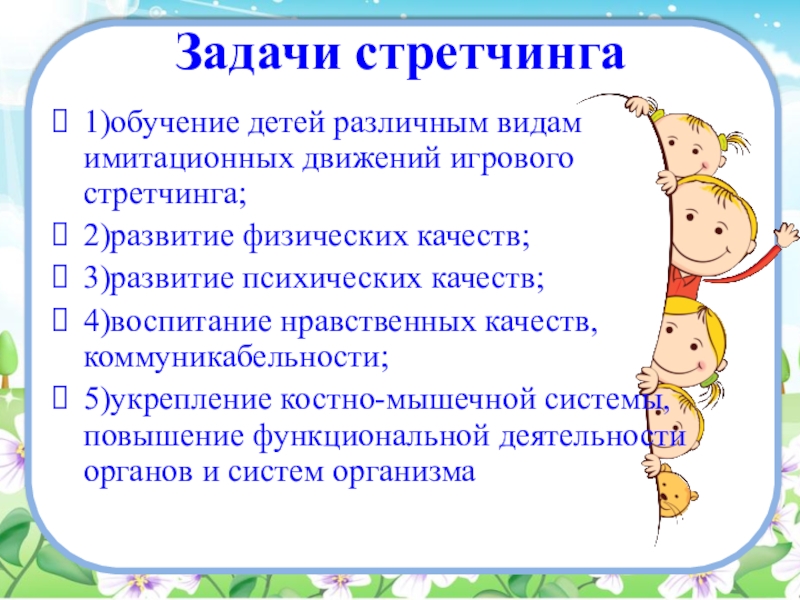 Задачи стретчинга

1)обучение детей различным видам имитационных движений игрового стретчинга;

2)развитие физических качеств;

3)развитие психических качеств;

4)воспитание нравственных качеств, коммуникабельности;

5)укрепление костно-мышечной системы, повышение функциональной деятельности органов и систем организма